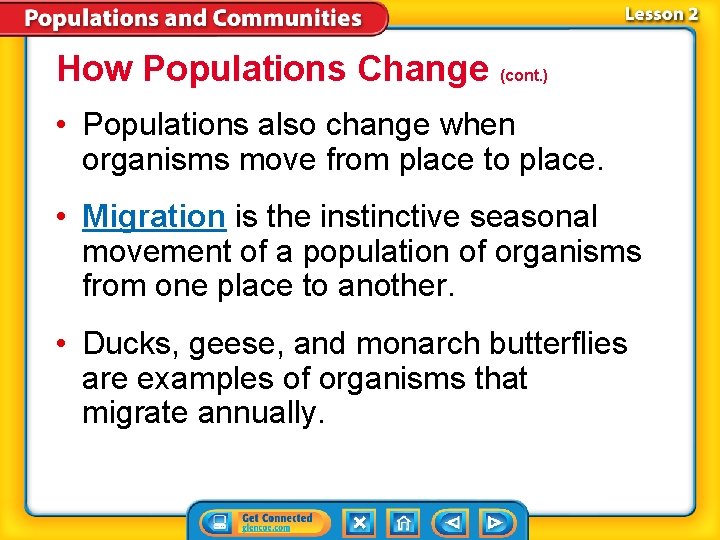 Populations and Communities

Lesson 2

How Populations Change (cont.)

• Populations also change when organisms move from place to place.

• Migration is the instinctive seasonal movement of a population of organisms from one place to another.

• Ducks, geese, and monarch butterflies are examples of organisms that migrate annually.

Get Connected glencoe.com